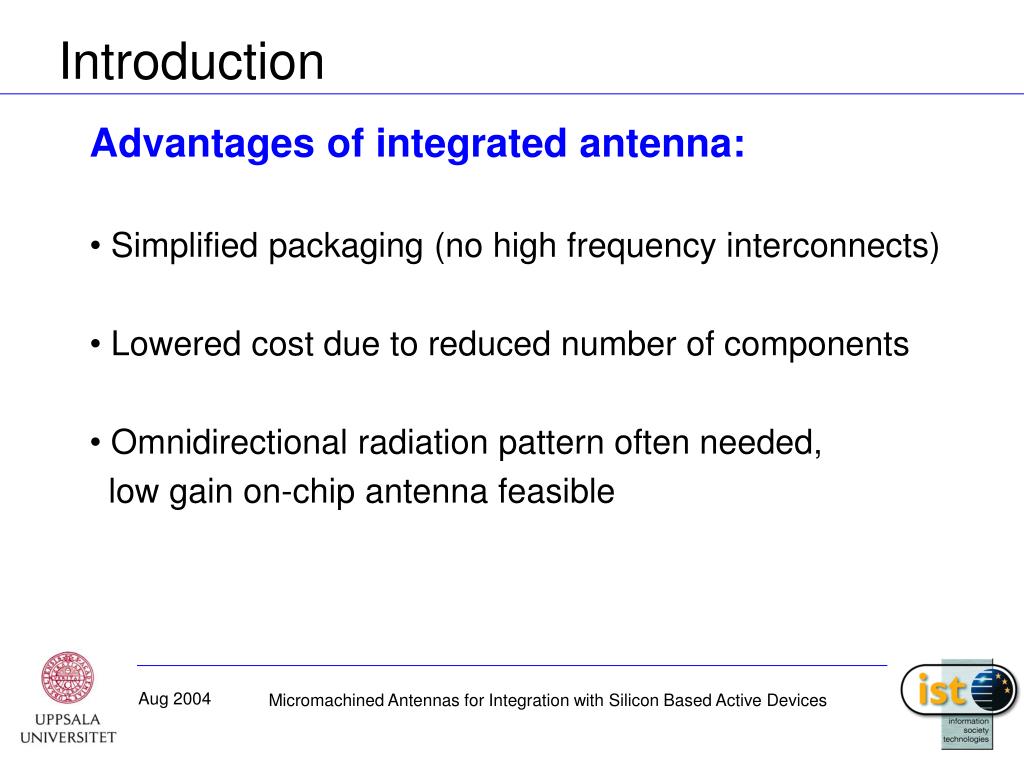 Introduction

Advantages of integrated antenna:

• Simplified packaging (no high frequency interconnects)

• Lowered cost due to reduced number of components

• Omnidirectional radiation pattern often needed, low gain on-chip antenna feasible

UPPSALA UNIVERSITET

Aug 2004

Micromachined Antennas for Integration with Silicon Based Active Devices

ist

information society technologies